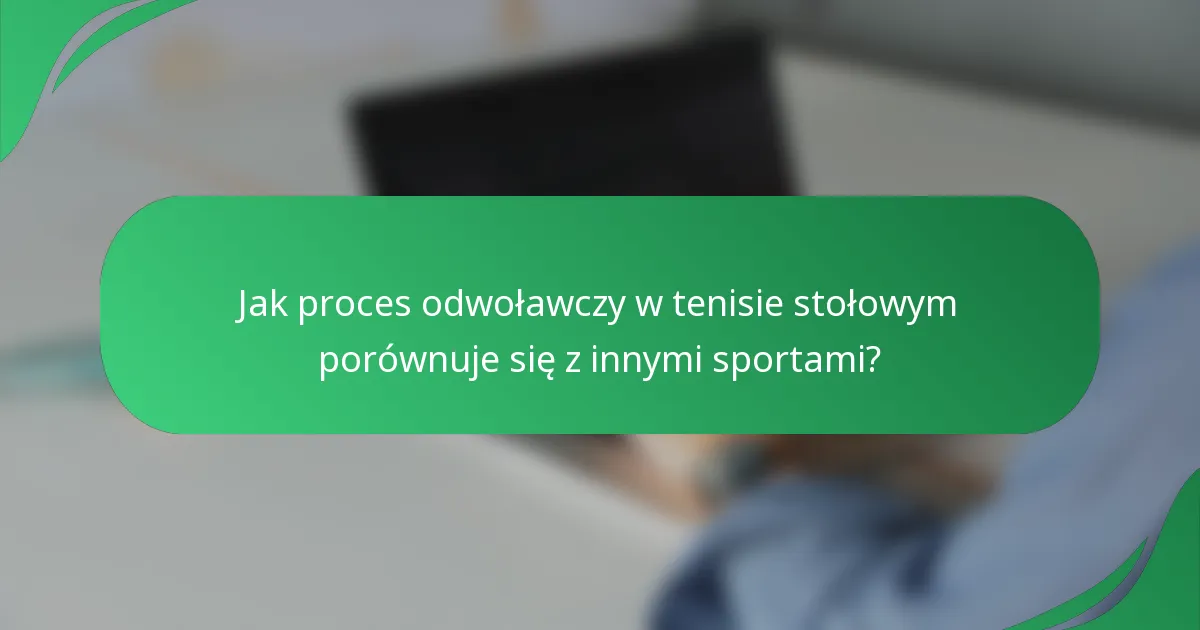 Jak proces odwoławczy w tenisie stołowym porównuje się z innymi sportami?